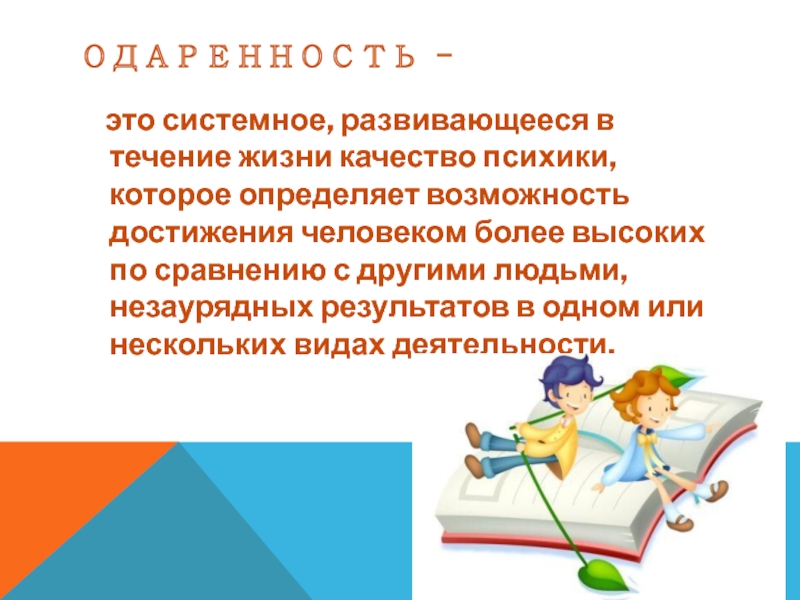 ОДАРЕННОСТЬ –

это системное, развивающееся в течение жизни качество психики, которое определяет возможность достижения человеком более высоких по сравнению с другими людьми, незаурядных результатов в одном или нескольких видах деятельности.